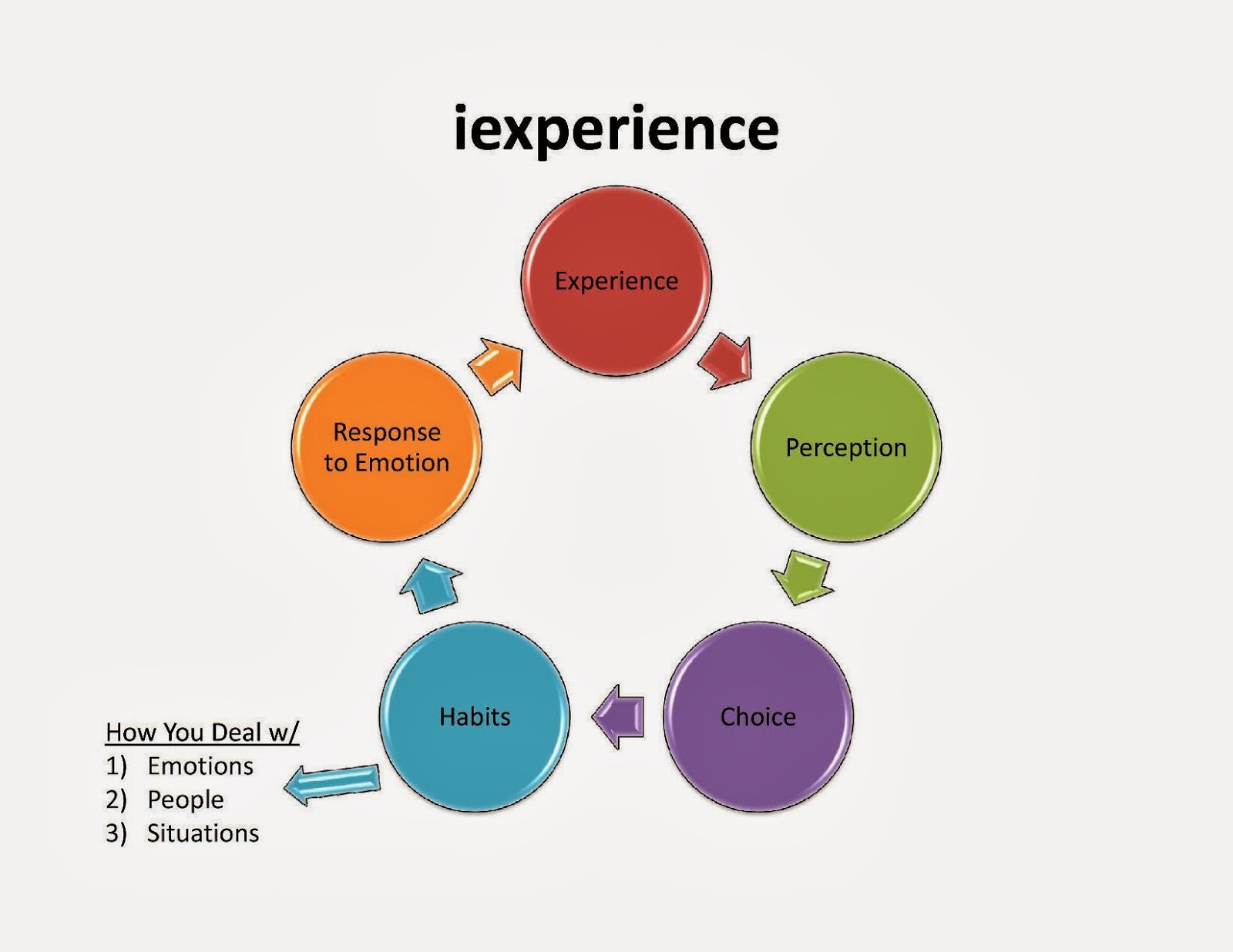 iexperience

Experience

Perception

Choice

Habits

Response to Emotion

How You Deal w/
1) Emotions
2) People
3) Situations